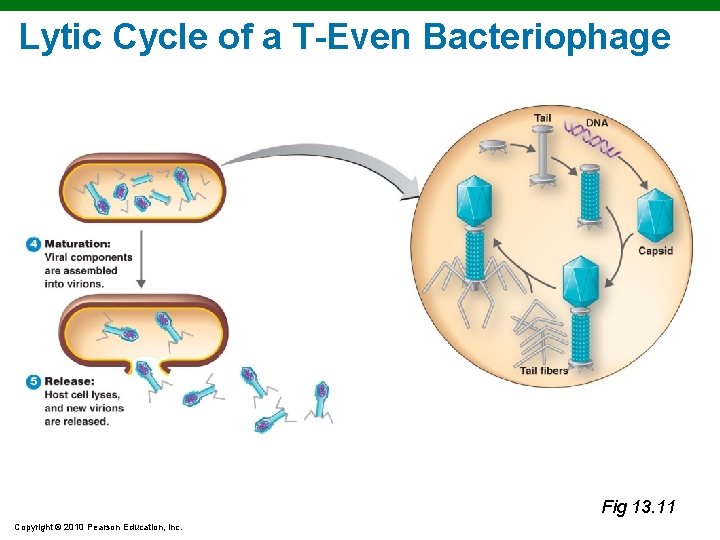 Lytic Cycle of a T-Even Bacteriophage

4 Maturation: Viral components are assembled into virions.

5 Release: Host cell lyses, and new virions are released.

Tail

DNA

Capsid

Tail fibers

Fig 13.11

Copyright © 2010 Pearson Education, Inc.